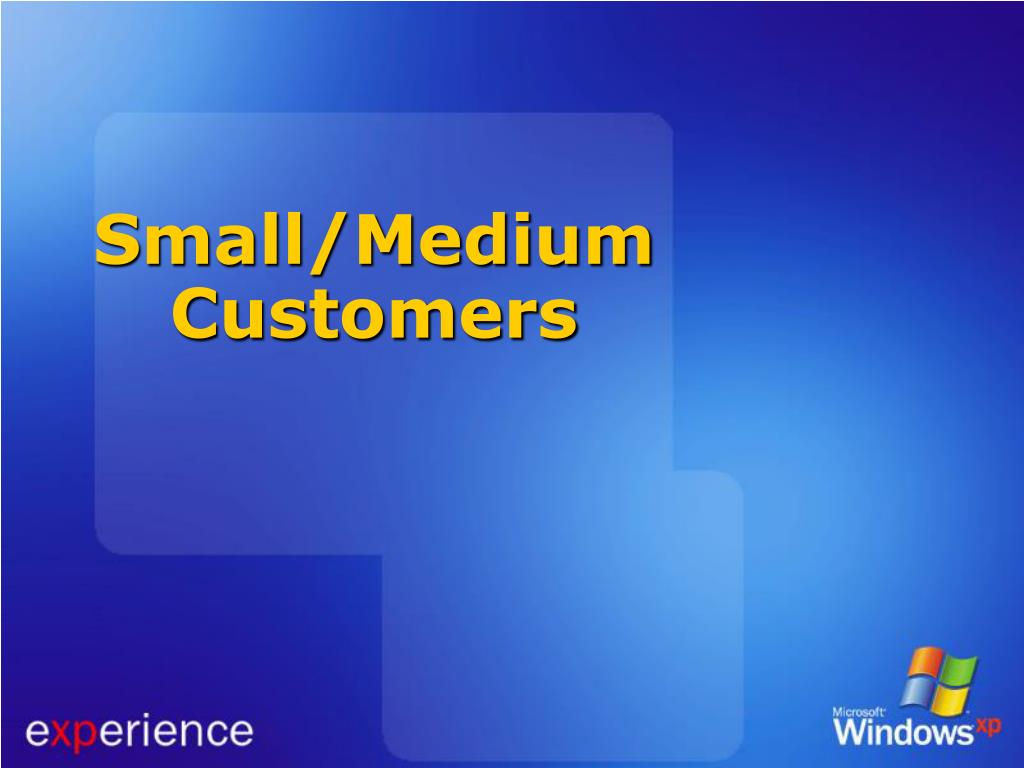 Small/Medium Customers

experience

Microsoft Windows xp